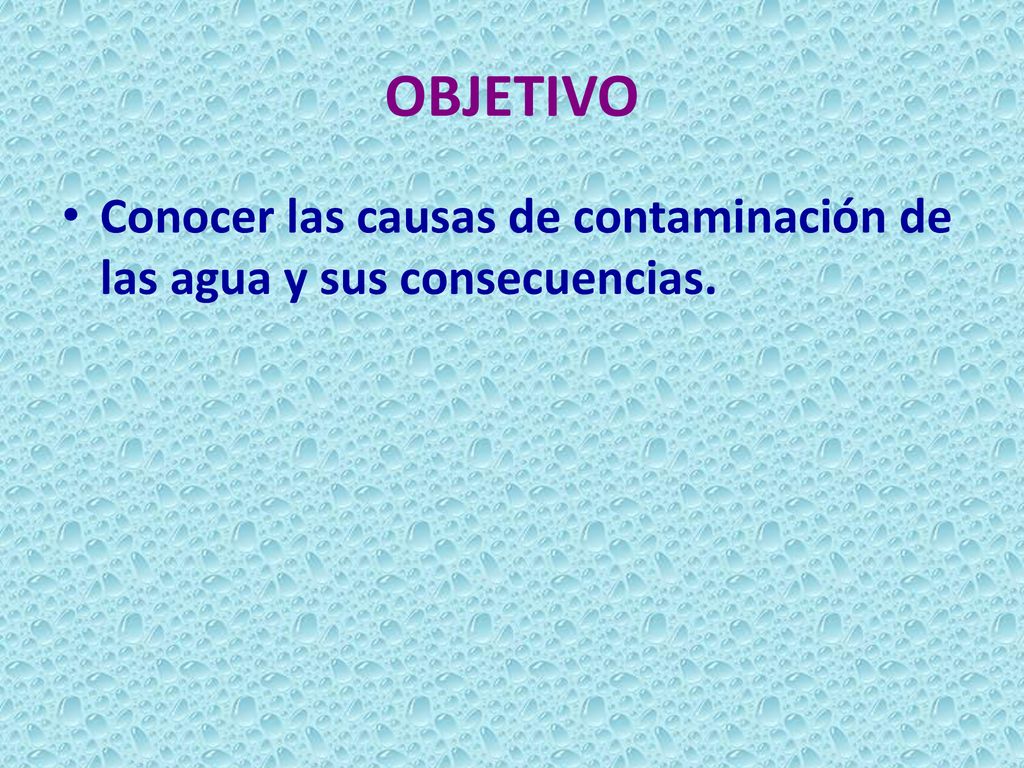 OBJETIVO

• Conocer las causas de contaminación de las agua y sus consecuencias.